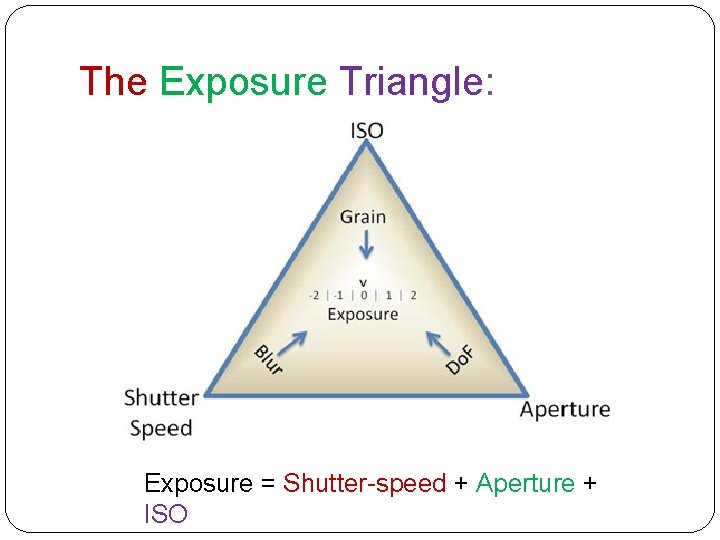 The Exposure Triangle:

ISO

Grain

v
-2 | -1 | 0 | 1 | 2
Exposure

Blur

DoF

Shutter Speed

Aperture

Exposure = Shutter-speed + Aperture + ISO